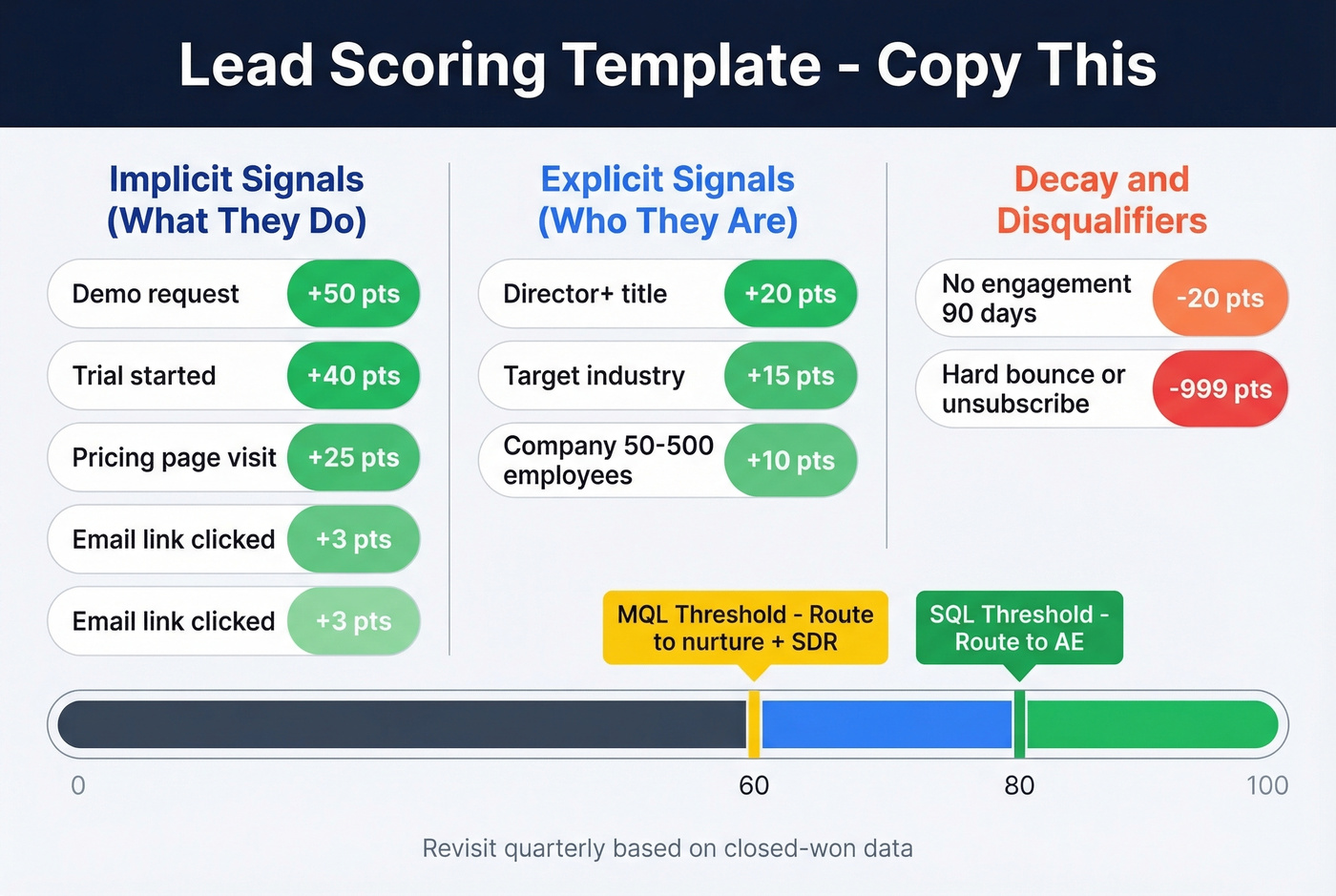 Lead Scoring Template - Copy This

Implicit Signals (What They Do)

Demo request +50 pts

Trial started +40 pts

Pricing page visit +25 pts

Email link clicked +3 pts

Email link clicked +3 pts

Explicit Signals (Who They Are)

Director+ title +20 pts

Target industry +15 pts

Company 50-500 employees +10 pts

Decay and Disqualifiers

No engagement 90 days -20 pts

Hard bounce or unsubscribe -999 pts

MQL Threshold - Route to nurture + SDR

SQL Threshold - Route to AE

0 60 80 100

Revisit quarterly based on closed-won data